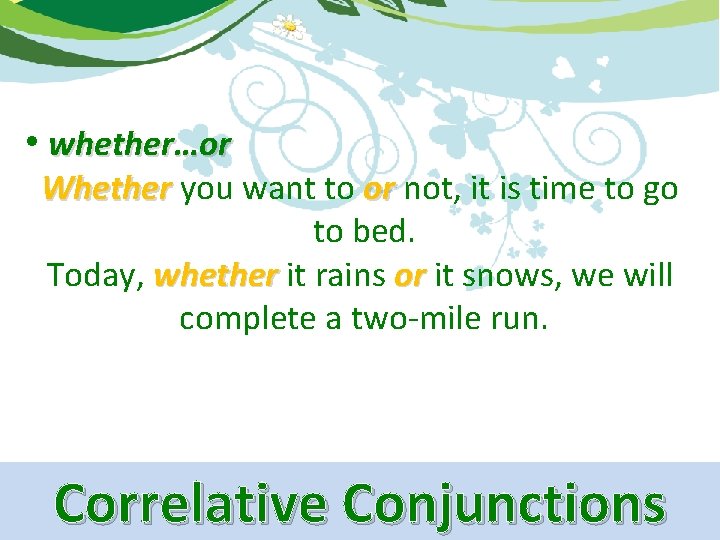 • whether…or

Whether you want to or not, it is time to go to bed.

Today, whether it rains or it snows, we will complete a two-mile run.

Correlative Conjunctions